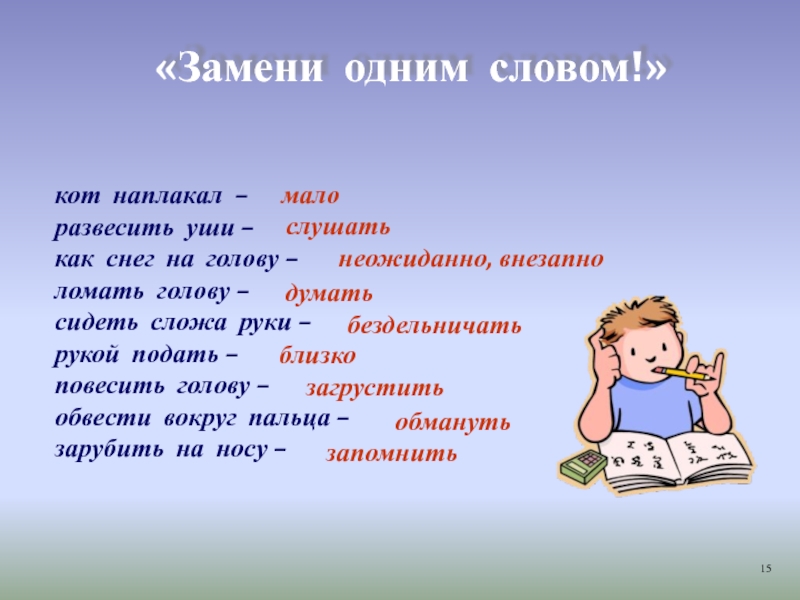 «Замени одним словом!»

кот наплакал – мало
развесить уши – слушать
как снег на голову – неожиданно, внезапно
ломать голову – думать
сидеть сложа руки – бездельничать
рукой подать – близко
повесить голову – загрустить
обвести вокруг пальца – обмануть
зарубить на носу – запомнить

15